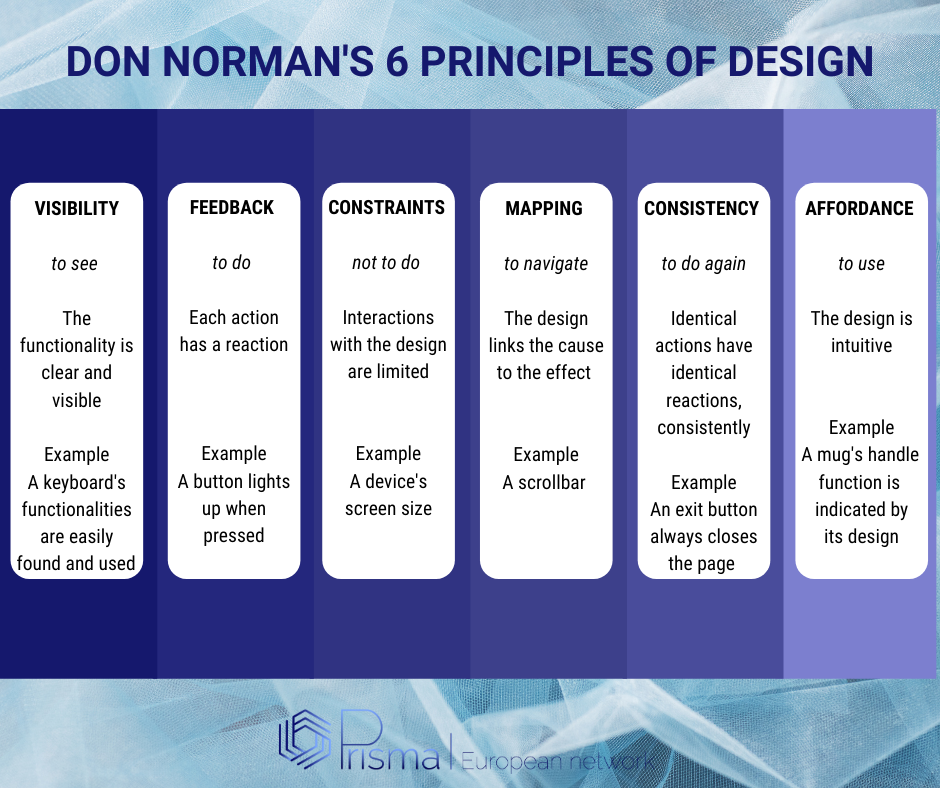 DON NORMAN'S 6 PRINCIPLES OF DESIGN

VISIBILITY

to see

The functionality is clear and visible

Example
A keyboard's functionalities are easily found and used

FEEDBACK

to do

Each action has a reaction

Example
A button lights up when pressed

CONSTRAINTS

not to do

Interactions with the design are limited

Example
A device's screen size

MAPPING

to navigate

The design links the cause to the effect

Example
A scrollbar

CONSISTENCY

to do again

Identical actions have identical reactions, consistently

Example
An exit button always closes the page

AFFORDANCE

to use

The design is intuitive

Example
A mug's handle function is indicated by its design

Prisma | European network